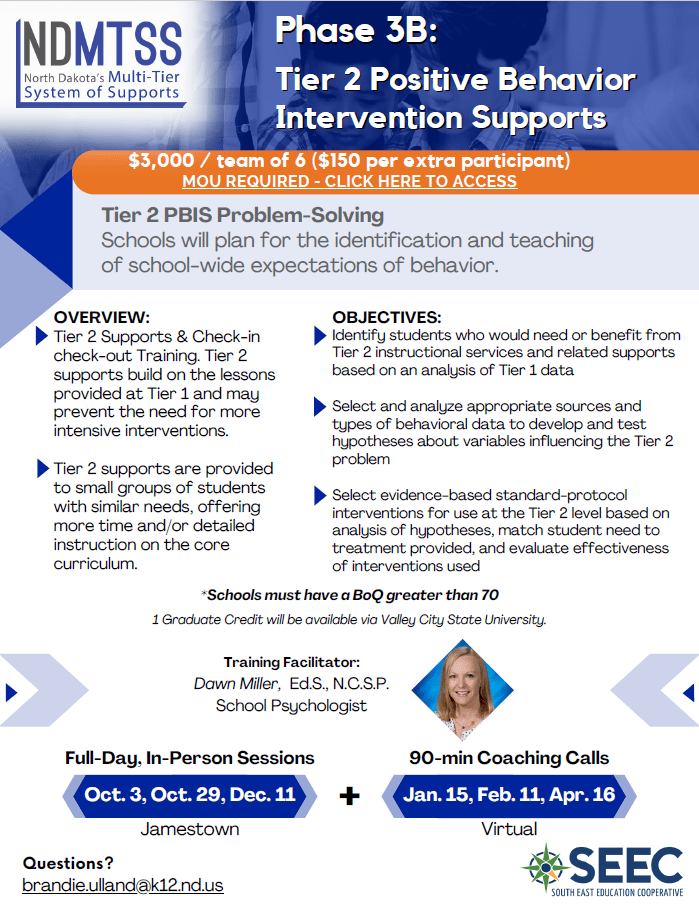 NDMTSS
North Dakota's Multi-Tier System of Supports

Phase 3B:
Tier 2 Positive Behavior Intervention Supports

$3,000 / team of 6 ($150 per extra participant)
MOU REQUIRED - CLICK HERE TO ACCESS

Tier 2 PBIS Problem-Solving
Schools will plan for the identification and teaching of school-wide expectations of behavior.

OVERVIEW:
Tier 2 Supports & Check-in check-out Training. Tier 2 supports build on the lessons provided at Tier 1 and may prevent the need for more intensive interventions.

Tier 2 supports are provided to small groups of students with similar needs, offering more time and/or detailed instruction on the core curriculum.

OBJECTIVES:
Identify students who would need or benefit from Tier 2 instructional services and related supports based on an analysis of Tier 1 data

Select and analyze appropriate sources and types of behavioral data to develop and test hypotheses about variables influencing the Tier 2 problem

Select evidence-based standard-protocol interventions for use at the Tier 2 level based on analysis of hypotheses, match student need to treatment provided, and evaluate effectiveness of interventions used

*Schools must have a BoQ greater than 70
1 Graduate Credit will be available via Valley City State University.

Training Facilitator:
Dawn Miller, Ed.S., N.C.S.P.
School Psychologist

Full-Day, In-Person Sessions
Oct. 3, Oct. 29, Dec. 11
Jamestown

+

90-min Coaching Calls
Jan. 15, Feb. 11, Apr. 16
Virtual

Questions?
brandie.ulland@k12.nd.us

SEEC
SOUTH EAST EDUCATION COOPERATIVE